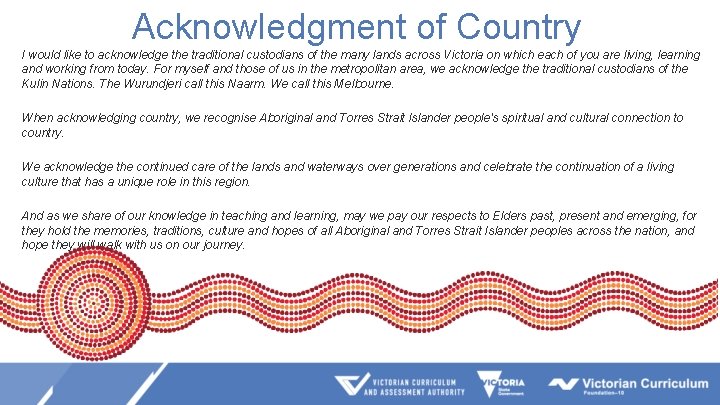 Acknowledgment of Country

I would like to acknowledge the traditional custodians of the many lands across Victoria on which each of you are living, learning and working from today. For myself and those of us in the metropolitan area, we acknowledge the traditional custodians of the Kulin Nations. The Wurundjeri call this Naarm. We call this Melbourne.

When acknowledging country, we recognise Aboriginal and Torres Strait Islander people's spiritual and cultural connection to country.

We acknowledge the continued care of the lands and waterways over generations and celebrate the continuation of a living culture that has a unique role in this region.

And as we share of our knowledge in teaching and learning, may we pay our respects to Elders past, present and emerging, for they hold the memories, traditions, culture and hopes of all Aboriginal and Torres Strait Islander peoples across the nation, and hope they will walk with us on our journey.

VICTORIAN CURRICULUM AND ASSESSMENT AUTHORITY

VICTORIA State Government

Victorian Curriculum Foundation–10